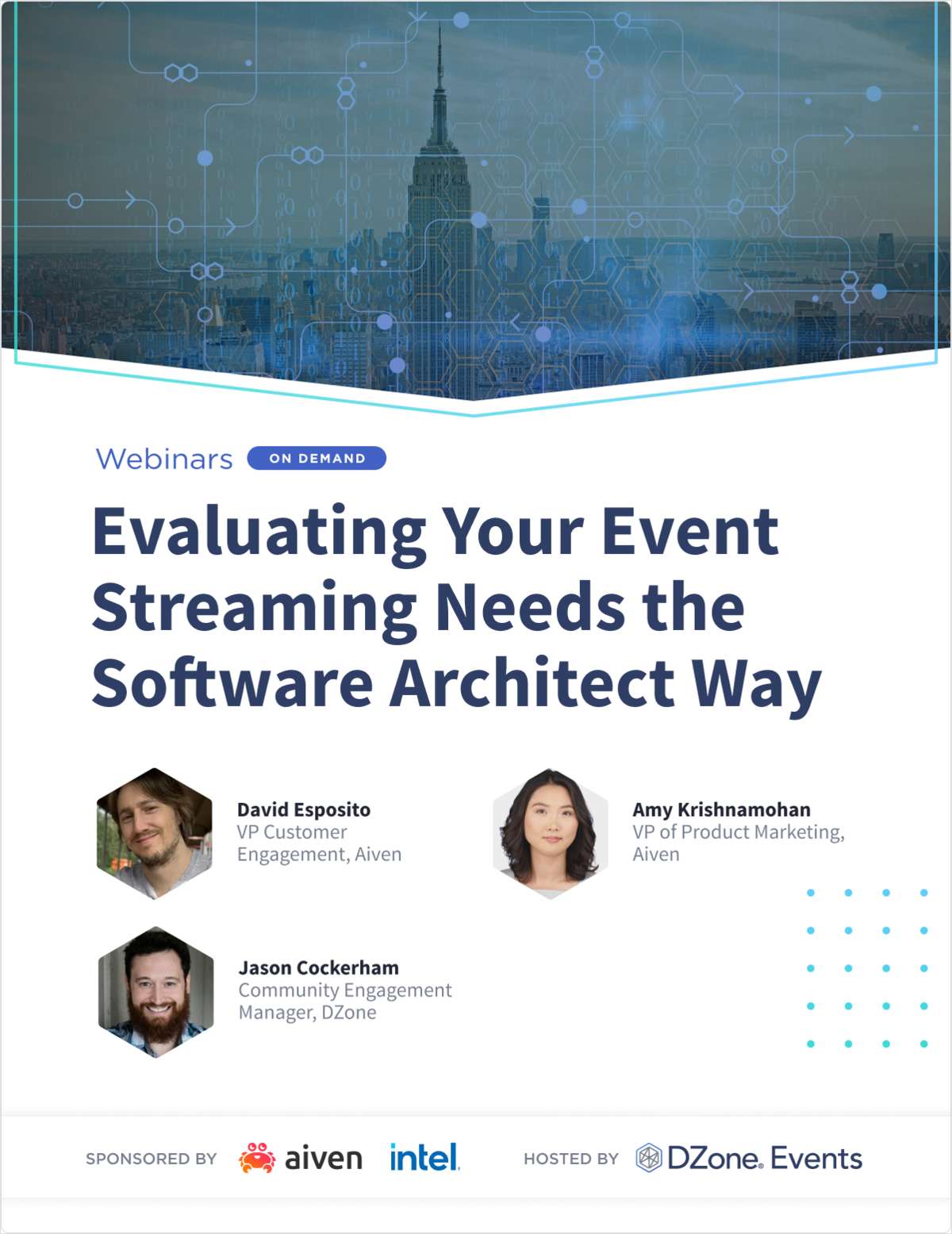 Webinars ON DEMAND

Evaluating Your Event Streaming Needs the Software Architect Way

David Esposito
VP Customer Engagement, Aiven

Amy Krishnamohan
VP of Product Marketing, Aiven

Jason Cockerham
Community Engagement Manager, DZone

SPONSORED BY aiven intel.

HOSTED BY DZone. Events